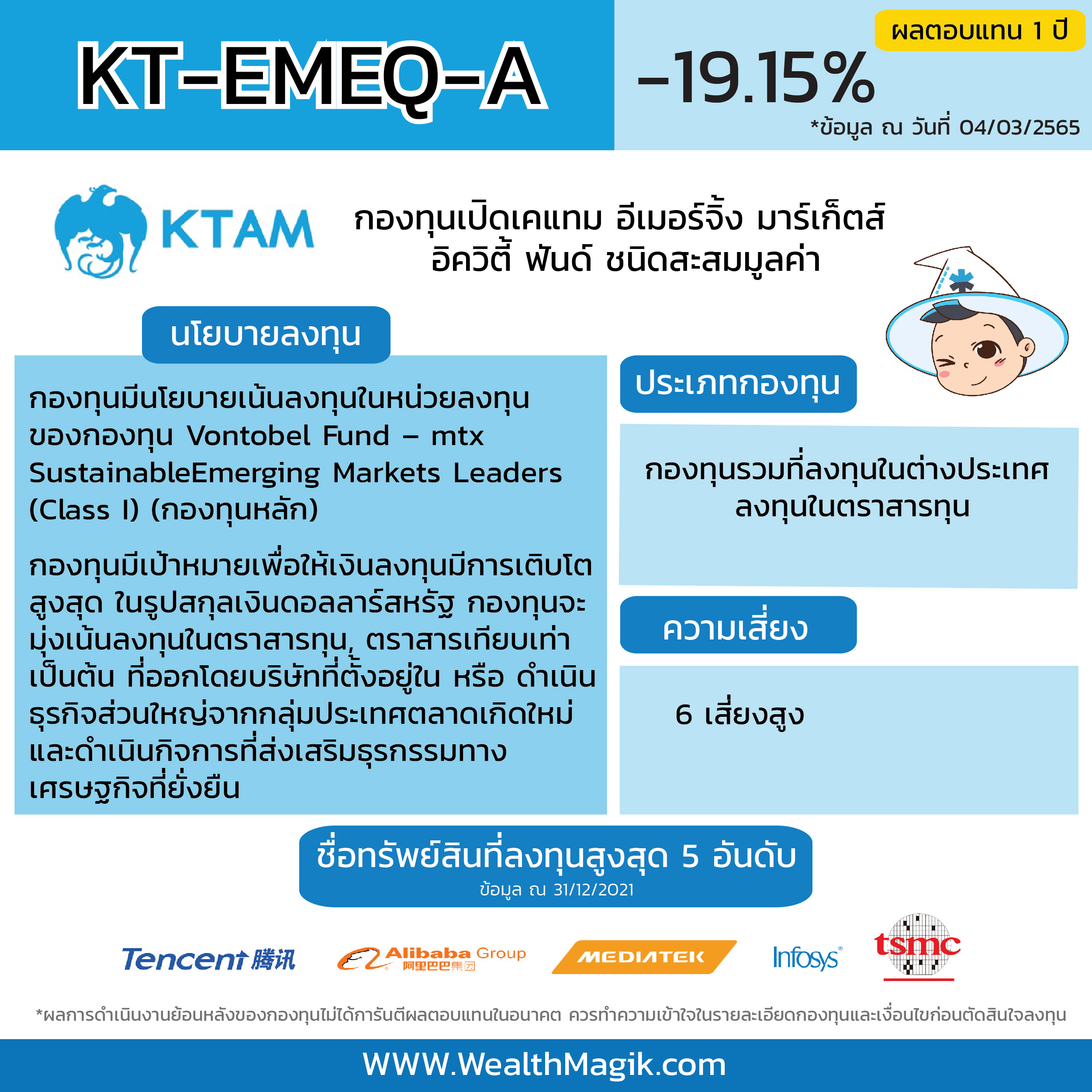 KT-EMEQ-A

ผลตอบแทน 1 ปี

-19.15%

*ข้อมูล ณ วันที่ 04/03/2565

KTAM

กองทุนเปิดเคแทม อีเมอร์จิ้ง มาร์เก็ตส์ อิควิตี้ ฟันด์ ชนิดสะสมมูลค่า

นโยบายลงทุน

กองทุนมีนโยบายเน้นลงทุนในหน่วยลงทุนของกองทุน Vontobel Fund – mtx SustainableEmerging Markets Leaders (Class I) (กองทุนหลัก)

กองทุนมีเป้าหมายเพื่อให้เงินลงทุนมีการเติบโตสูงสุด ในรูปสกุลเงินดอลลาร์สหรัฐ กองทุนจะมุ่งเน้นลงทุนในตราสารทุน, ตราสารเทียบเท่า เป็นต้น ที่ออกโดยบริษัทที่ตั้งอยู่ใน หรือ ดำเนินธุรกิจส่วนใหญ่จากกลุ่มประเทศตลาดเกิดใหม่ และดำเนินกิจการที่ส่งเสริมธุรกรรมทางเศรษฐกิจที่ยั่งยืน

ประเภทกองทุน

กองทุนรวมที่ลงทุนในต่างประเทศ ลงทุนในตราสารทุน

ความเสี่ยง

6 เสี่ยงสูง

ชื่อทรัพย์สินที่ลงทุนสูงสุด 5 อันดับ
ข้อมูล ณ 31/12/2021

Tencent 腾讯

Alibaba Group 阿里巴巴集团

MEDIATEK

Infosys

tsmc

*ผลการดำเนินงานย้อนหลังของกองทุนไม่ได้การันตีผลตอบแทนในอนาคต ควรทำความเข้าใจในรายละเอียดกองทุนและเงื่อนไขก่อนตัดสินใจลงทุน

WWW.WealthMagik.com